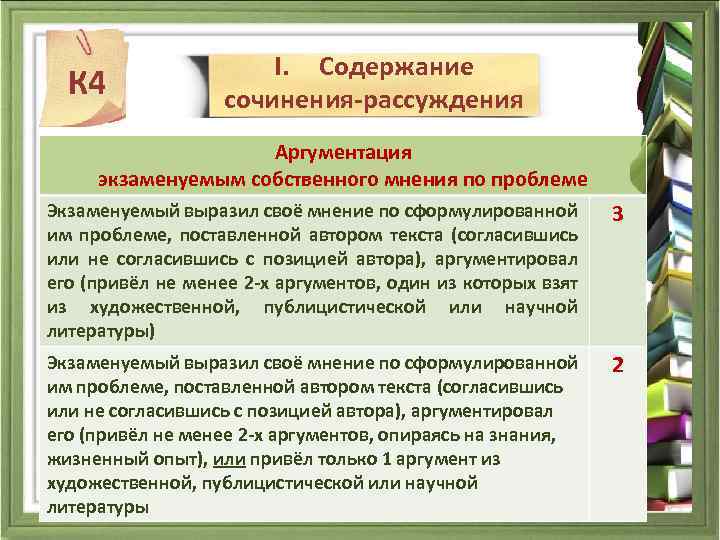 К4

I. Содержание сочинения-рассуждения

| Аргументация экзаменуемым собственного мнения по проблеме | |
|---|---|
| Экзаменуемый выразил своё мнение по сформулированной им проблеме, поставленной автором текста (согласившись или не согласившись с позицией автора), аргументировал его (привёл не менее 2-х аргументов, один из которых взят из художественной, публицистической или научной литературы) | 3 |
| Экзаменуемый выразил своё мнение по сформулированной им проблеме, поставленной автором текста (согласившись или не согласившись с позицией автора), аргументировал его (привёл не менее 2-х аргументов, опираясь на знания, жизненный опыт), или привёл только 1 аргумент из художественной, публицистической или научной литературы | 2 |